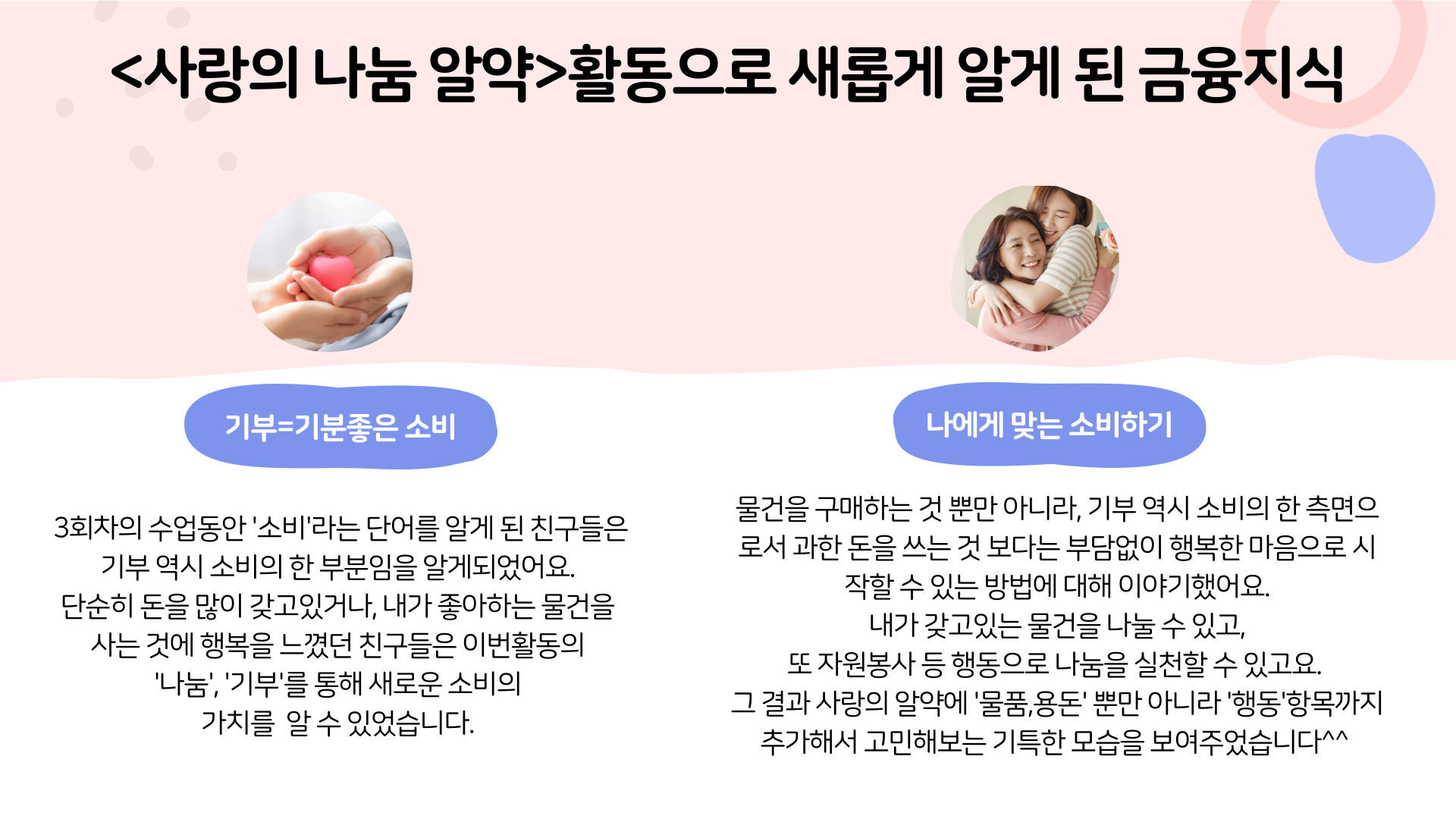 <사랑의 나눔 알약>활동으로 새롭게 알게 된 금융지식

기부=기분좋은 소비

3회차의 수업동안 '소비'라는 단어를 알게 된 친구들은 기부 역시 소비의 한 부분임을 알게되었어요.
단순히 돈을 많이 갖고있거나, 내가 좋아하는 물건을 사는 것에 행복을 느꼈던 친구들은 이번활동의 '나눔', '기부'를 통해 새로운 소비의 가치를  알 수 있었습니다.

나에게 맞는 소비하기

물건을 구매하는 것 뿐만 아니라, 기부 역시 소비의 한 측면으로서 과한 돈을 쓰는 것 보다는 부담없이 행복한 마음으로 시작할 수 있는 방법에 대해 이야기했어요.
내가 갖고있는 물건을 나눌 수 있고,
또 자원봉사 등 행동으로 나눔을 실천할 수 있고요.
그 결과 사랑의 알약에 '물품,용돈' 뿐만 아니라 '행동'항목까지 추가해서 고민해보는 기특한 모습을 보여주었습니다^^